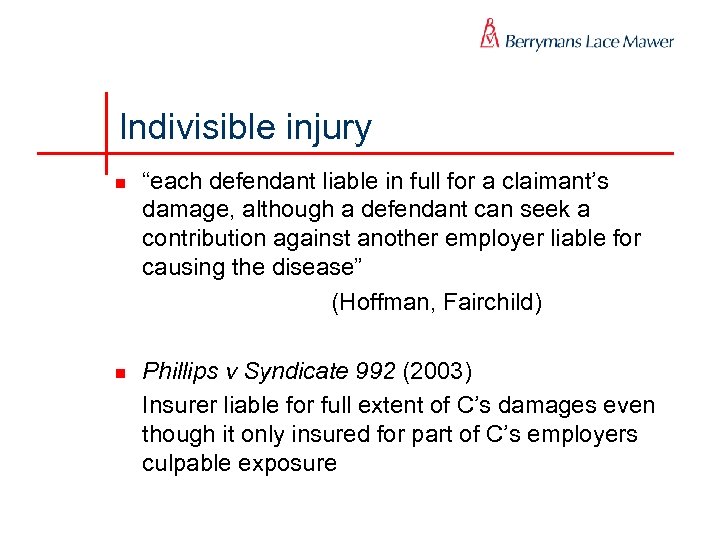 Berrymans Lace Mawer

Indivisible injury

“each defendant liable in full for a claimant’s damage, although a defendant can seek a contribution against another employer liable for causing the disease”

(Hoffman, Fairchild)

Phillips v Syndicate 992 (2003)

Insurer liable for full extent of C’s damages even though it only insured for part of C’s employers culpable exposure